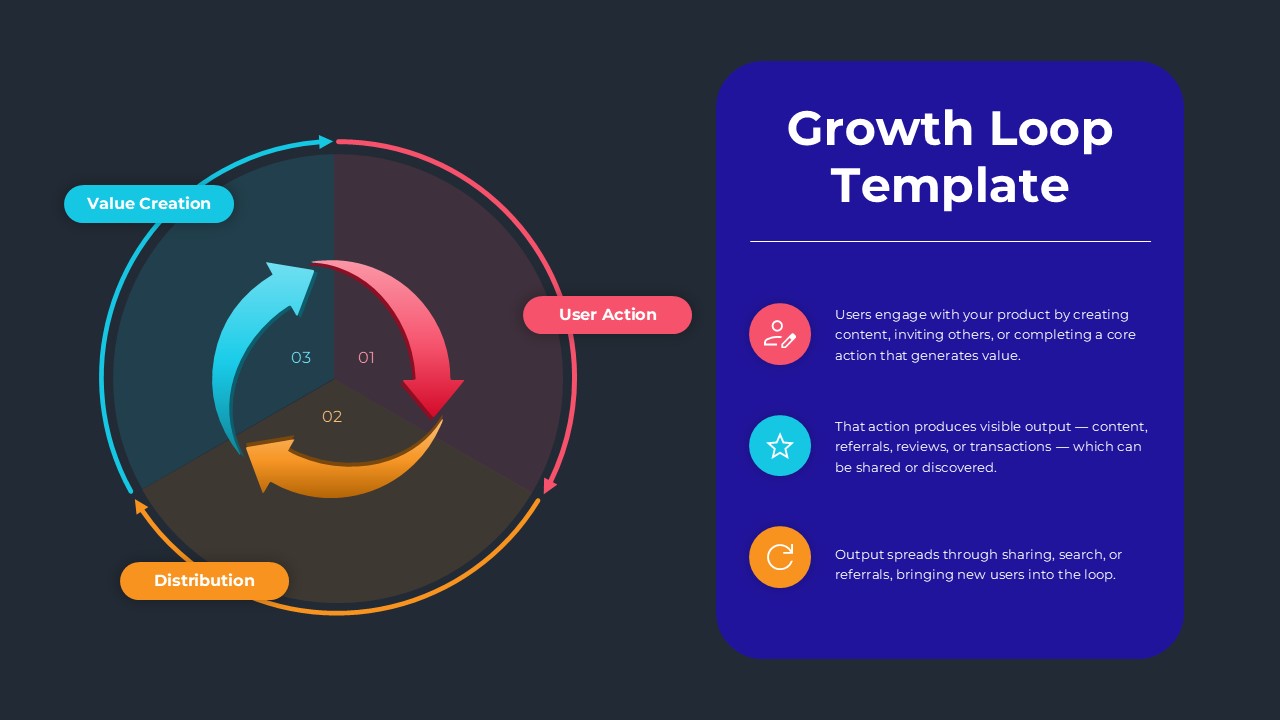 Value Creation

User Action

Distribution

03

01

02

Growth Loop Template

Users engage with your product by creating content, inviting others, or completing a core action that generates value.

That action produces visible output — content, referrals, reviews, or transactions — which can be shared or discovered.

Output spreads through sharing, search, or referrals, bringing new users into the loop.